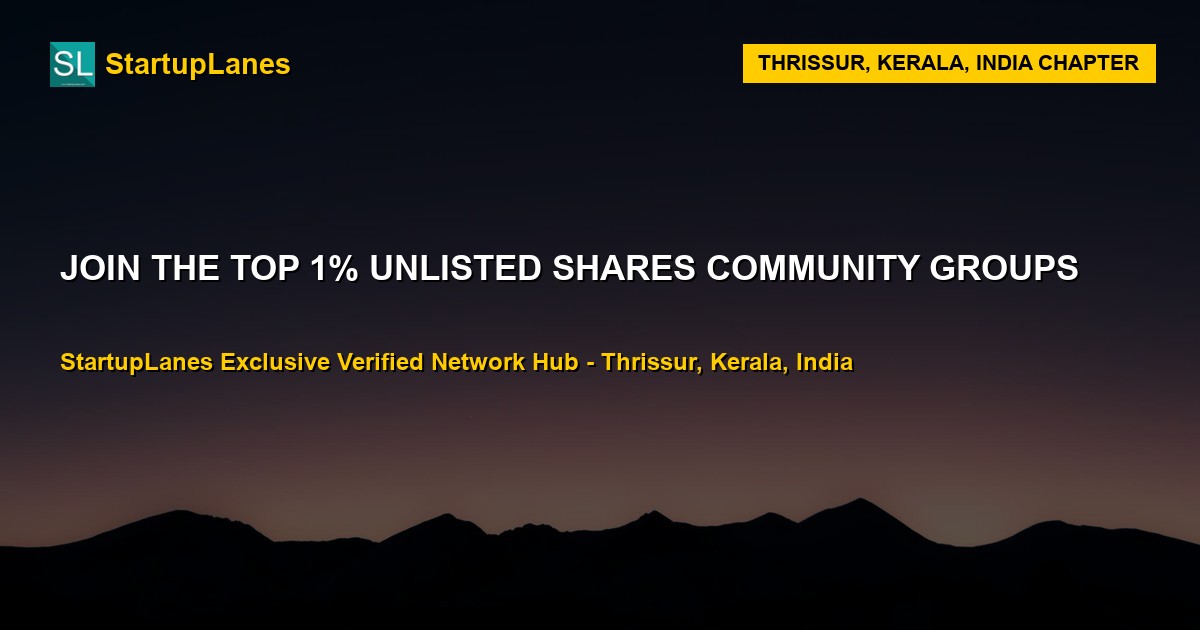 SL StartupLanes

THRISSUR, KERALA, INDIA CHAPTER

JOIN THE TOP 1% UNLISTED SHARES COMMUNITY GROUPS

StartupLanes Exclusive Verified Network Hub - Thrissur, Kerala, India